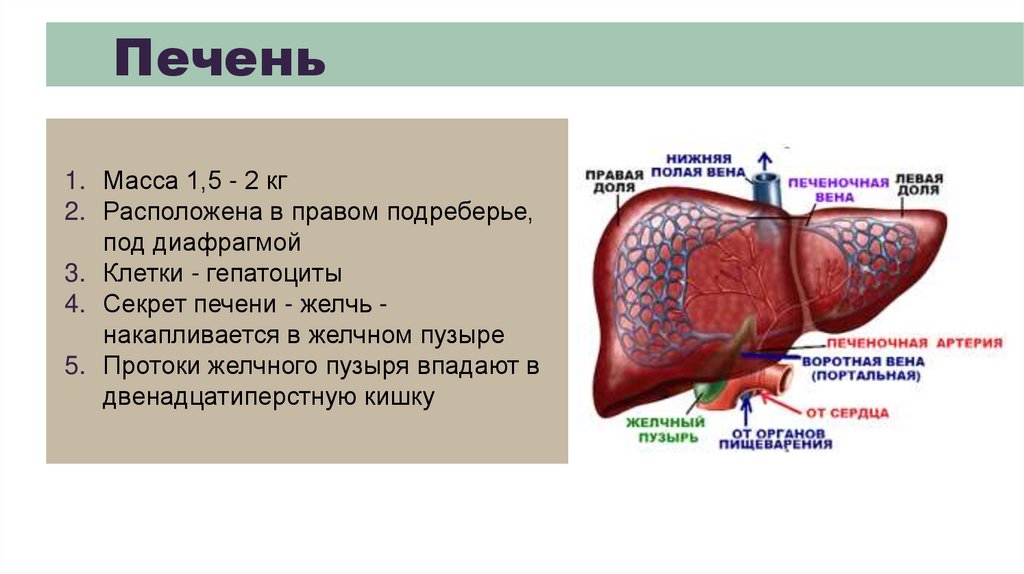 Печень

1. Масса 1,5 - 2 кг
2. Расположена в правом подреберье, под диафрагмой
3. Клетки - гепатоциты
4. Секрет печени - желчь - накапливается в желчном пузыре
5. Протоки желчного пузыря впадают в двенадцатиперстную кишку

ПРАВАЯ ДОЛЯ
НИЖНЯЯ ПОЛАЯ ВЕНА
ПЕЧЕНОЧНАЯ ВЕНА
ЛЕВАЯ ДОЛЯ
ПЕЧЕНОЧНАЯ АРТЕРИЯ
ВОРОТНАЯ ВЕНА (ПОРТАЛЬНАЯ)
ОТ СЕРДЦА
ЖЕЛЧНЫЙ ПУЗЫРЬ
ОТ ОРГАНОВ ПИЩЕВАРЕНИЯ